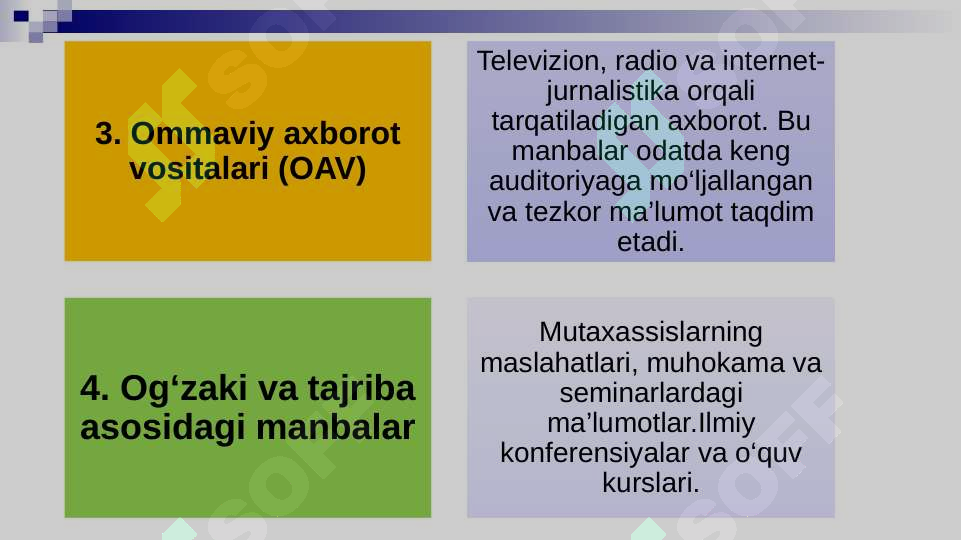 3. Ommaviy axborot vositalari (OAV)

Televizion, radio va internet-jurnalistika orqali tarqatiladigan axborot. Bu manbalar odatda keng auditoriyaga mo‘ljallangan va tezkor ma’lumot taqdim etadi.

4. Og‘zaki va tajriba asosidagi manbalar

Mutaxassislarning maslahatlari, muhokama va seminarlardagi ma’lumotlar.Ilmiy konferensiyalar va o‘quv kurslari.